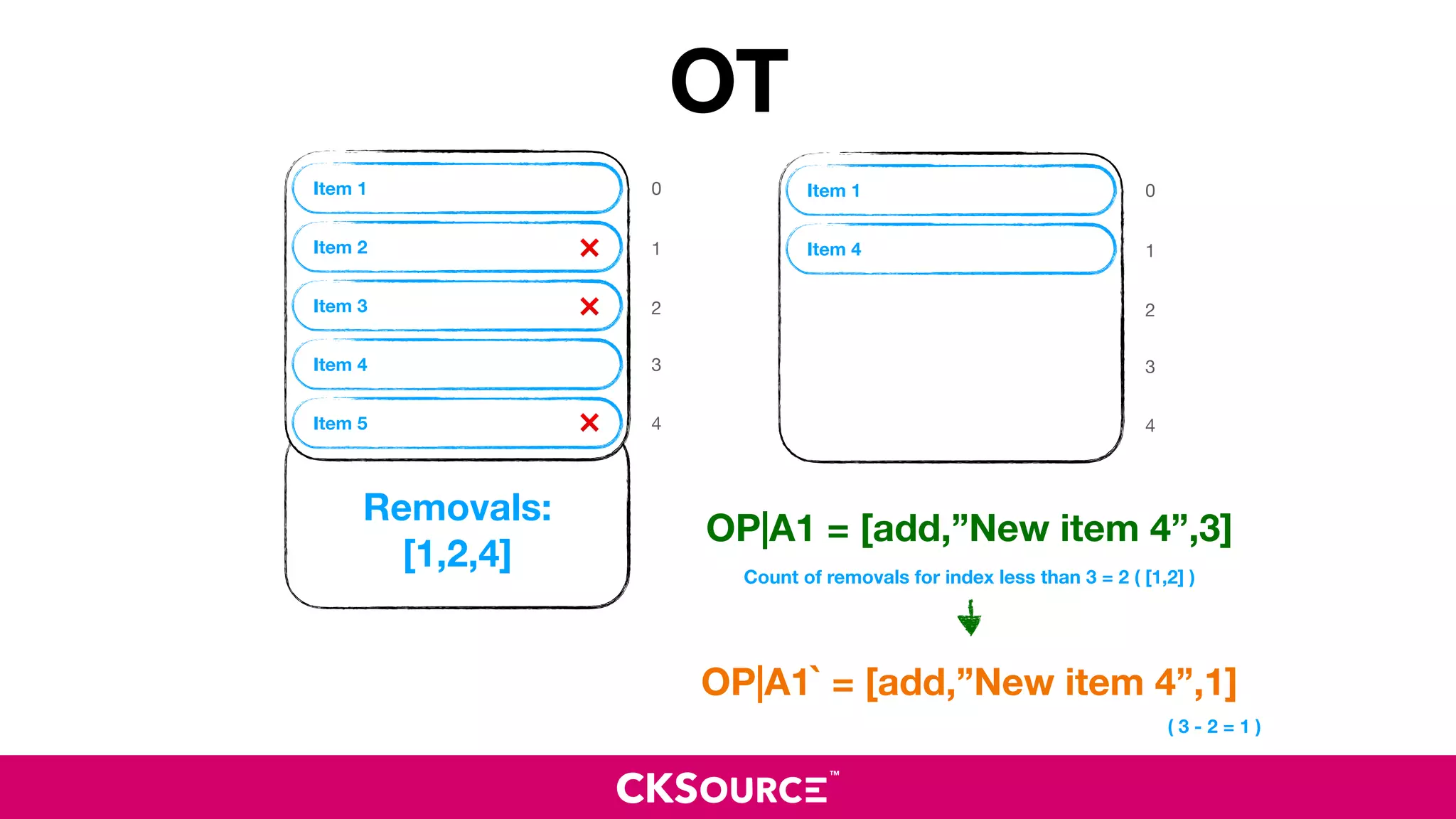 OT

Item 1
Item 2
Item 3
Item 4
Item 5

0
1
2
3
4

Removals:
[1,2,4]

Item 1
Item 4

0
1
2
3
4

OP|A1 = [add,”New item 4”,3]

Count of removals for index less than 3 = 2 ( [1,2] )

OP|A1` = [add,”New item 4”,1]

( 3 - 2 = 1 )

CKSOURCE™